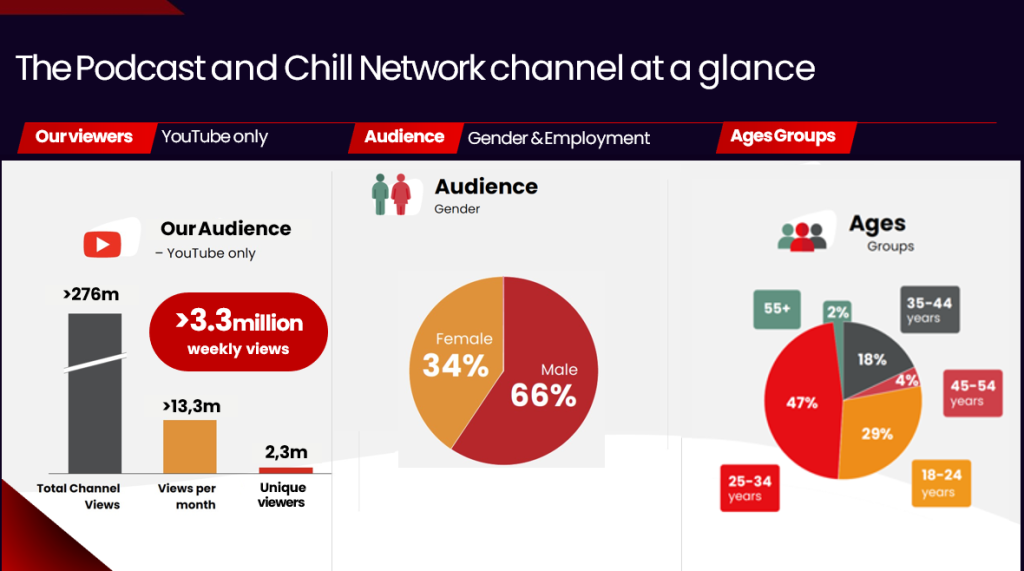 The Podcast and Chill Network channel at a glance

Our viewers YouTube only

Audience Gender & Employment

Ages Groups

Our Audience
– YouTube only

>276m

>3.3million
weekly views

>13,3m

2,3m

Total Channel Views

Views per month

Unique viewers

Audience
Gender

Female
34%

Male
66%

Ages
Groups

55+

2%

35-44
years

18%

4%

45-54
years

47%

29%

25-34
years

18-24
years